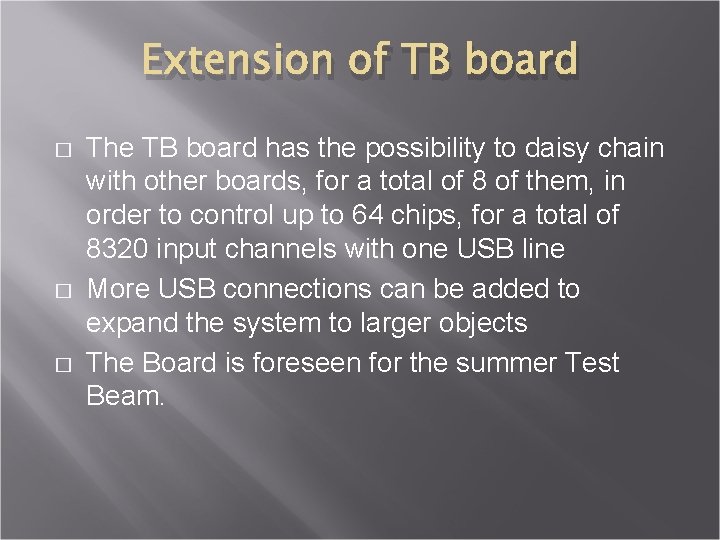 Extension of TB board

□ The TB board has the possibility to daisy chain with other boards, for a total of 8 of them, in order to control up to 64 chips, for a total of 8320 input channels with one USB line

□ More USB connections can be added to expand the system to larger objects

□ The Board is foreseen for the summer Test Beam.